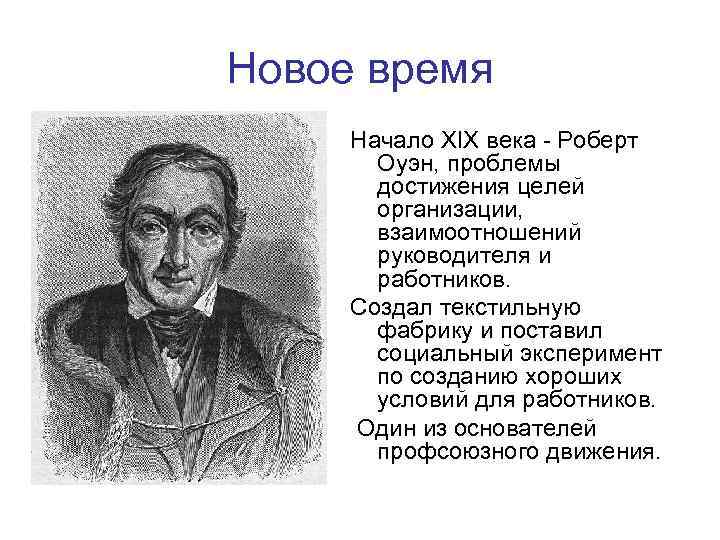 Новое время

Начало XIX века - Роберт Оуэн, проблемы достижения целей организации, взаимоотношений руководителя и работников.

Создал текстильную фабрику и поставил социальный эксперимент по созданию хороших условий для работников.

Один из основателей профсоюзного движения.